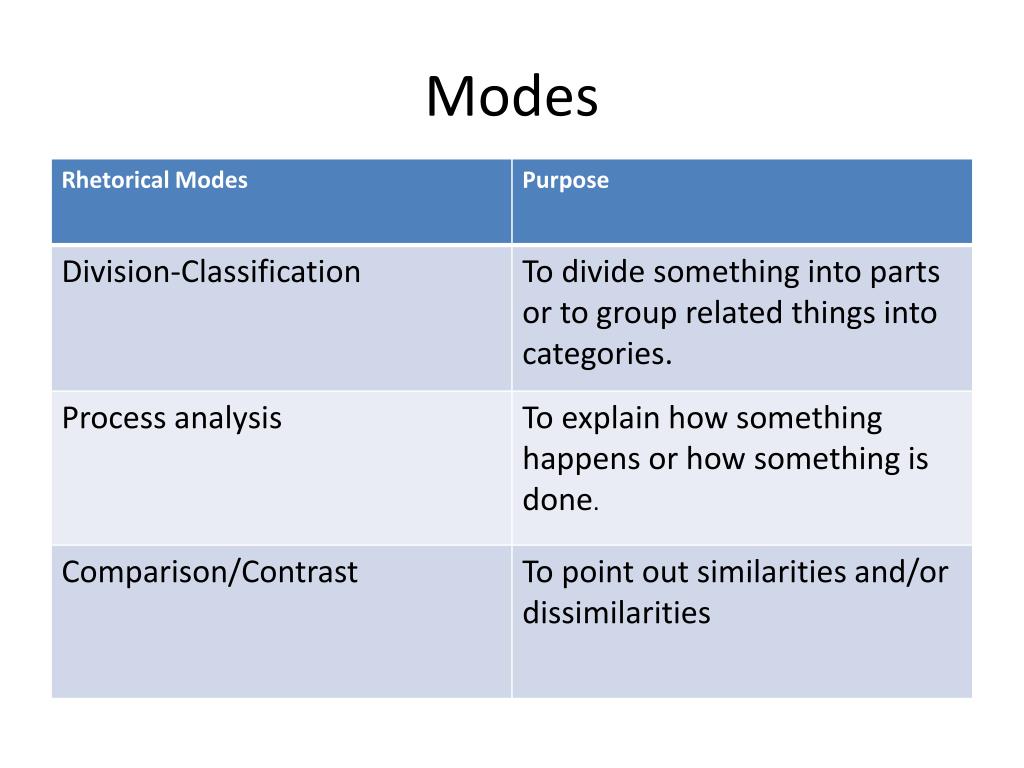 Modes

| Rhetorical Modes | Purpose |
|---|---|
| Division-Classification | To divide something into parts or to group related things into categories. |
| Process analysis | To explain how something happens or how something is done. |
| Comparison/Contrast | To point out similarities and/or dissimilarities |